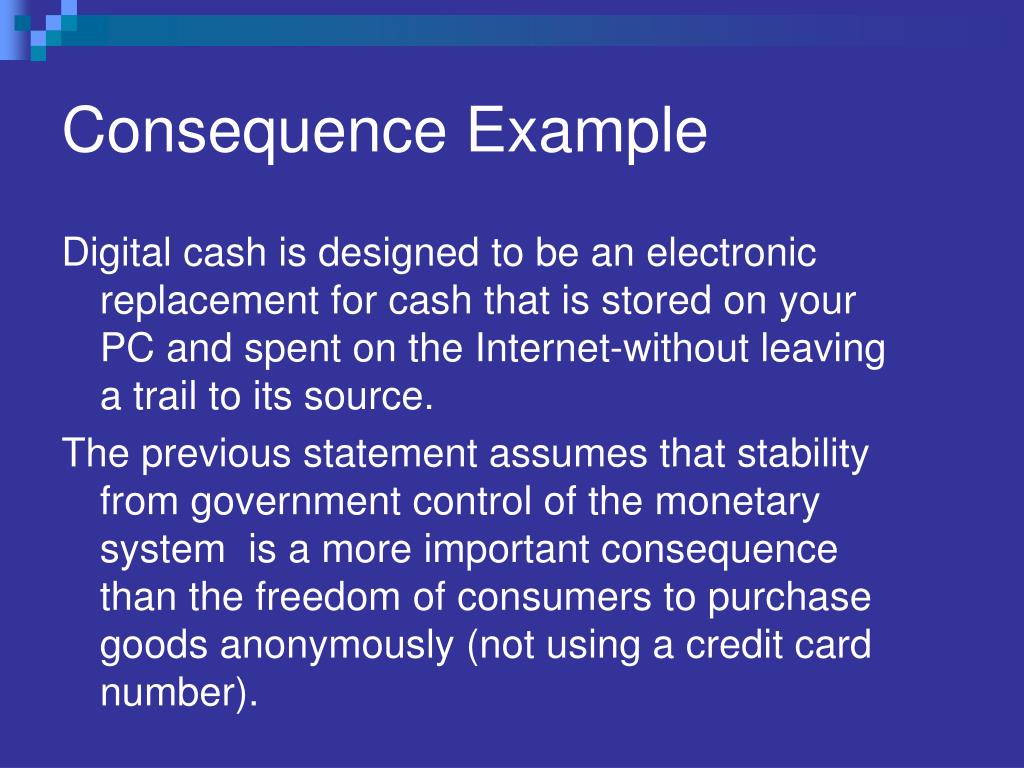 Consequence Example

Digital cash is designed to be an electronic replacement for cash that is stored on your PC and spent on the Internet-without leaving a trail to its source.

The previous statement assumes that stability from government control of the monetary system is a more important consequence than the freedom of consumers to purchase goods anonymously (not using a credit card number).